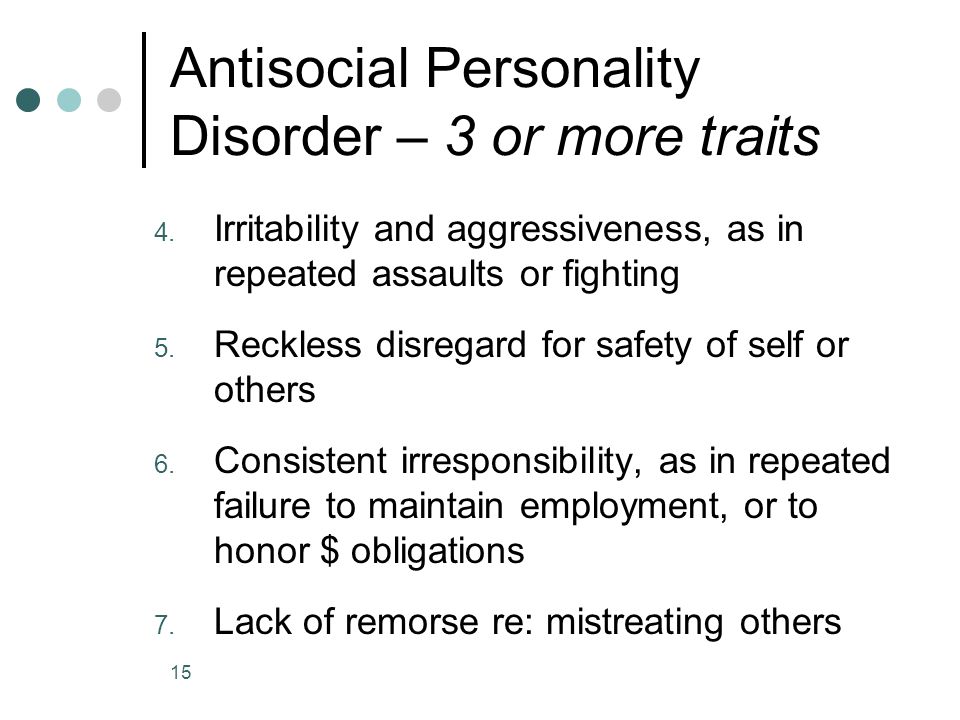 Antisocial Personality Disorder – 3 or more traits

4. Irritability and aggressiveness, as in repeated assaults or fighting

5. Reckless disregard for safety of self or others

6. Consistent irresponsibility, as in repeated failure to maintain employment, or to honor \$ obligations

7. Lack of remorse re: mistreating others

15